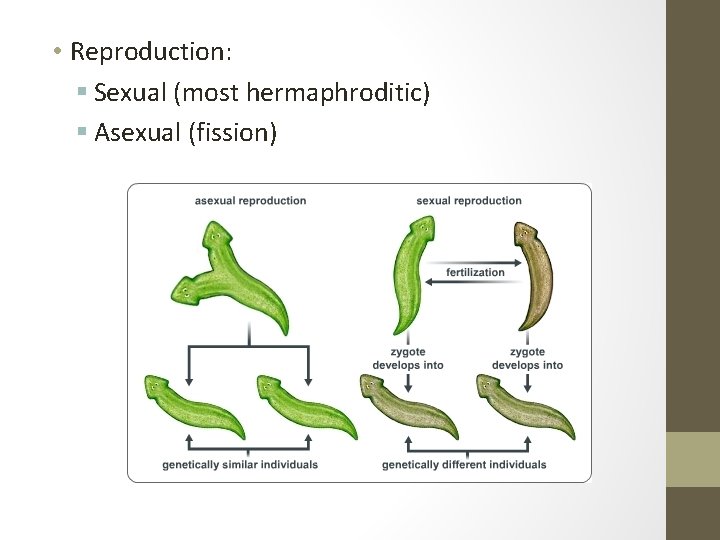 • Reproduction:
  ▪ Sexual (most hermaphroditic)
  ▪ Asexual (fission)

asexual reproduction

genetically similar individuals

sexual reproduction

fertilization

zygote develops into

zygote develops into

genetically different individuals